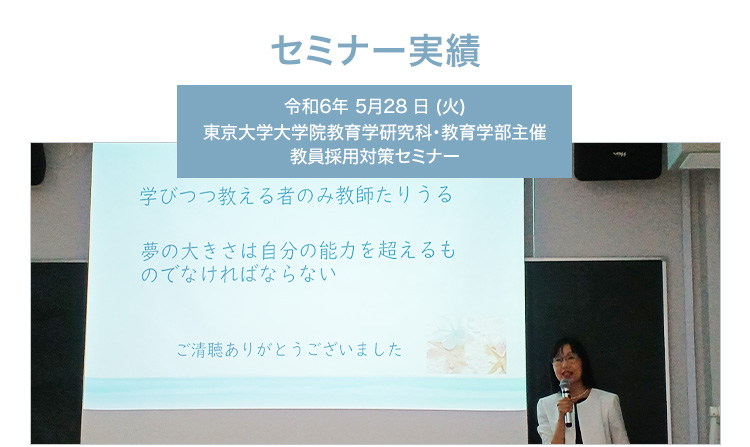 セミナー実績

令和6年 5月28 日 (火)
東京大学大学院教育学研究科・教育学部主催
教員採用対策セミナー

学びつつ教える者のみ教師たりうる

夢の大きさは自分の能力を超えるものでなければならない

ご清聴ありがとうございました